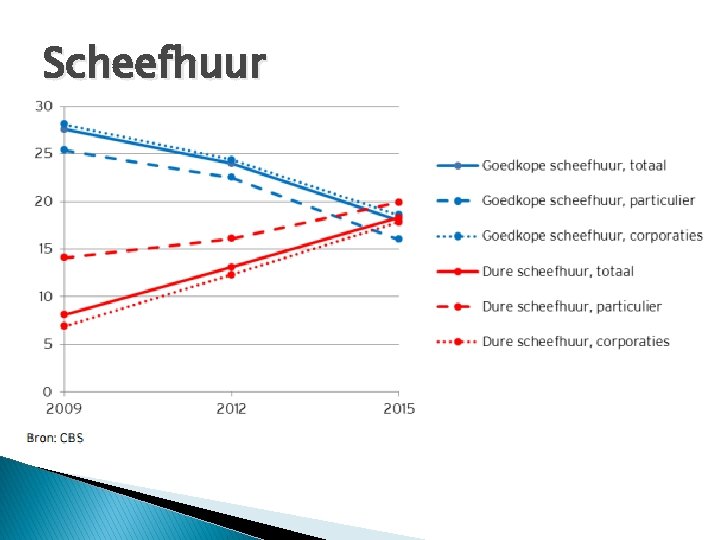 Scheefhuur

30
25
20
15
10
5
0
2009
2012
2015

Goedkope scheefhuur, totaal
Goedkope scheefhuur, particulier
Goedkope scheefhuur, corporaties
Dure scheefhuur, totaal
Dure scheefhuur, particulier
Dure scheefhuur, corporaties

Bron: CBS